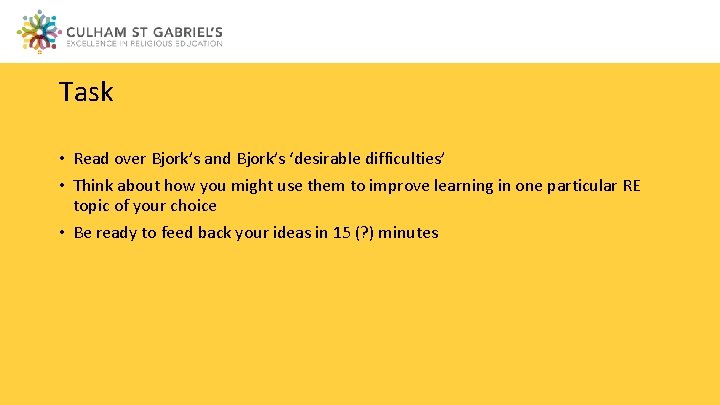 CULHAM ST GABRIEL'S
EXCELLENCE IN RELIGIOUS EDUCATION

Task

• Read over Bjork's and Bjork's 'desirable difficulties'
• Think about how you might use them to improve learning in one particular RE topic of your choice
• Be ready to feed back your ideas in 15 (?) minutes